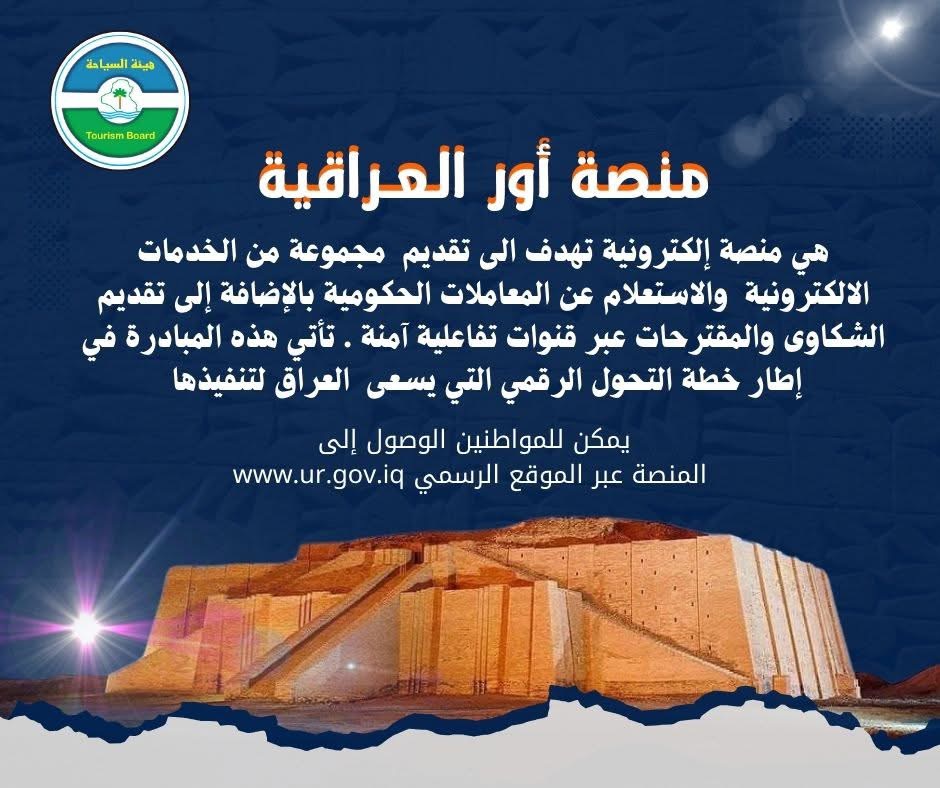 هيئة السياحة
Tourism Board

منصة أور العراقية

هي منصة إلكترونية تهدف الى تقديم مجموعة من الخدمات الالكترونية والاستعلام عن المعاملات الحكومية بالإضافة إلى تقديم الشكاوى والمقترحات عبر قنوات تفاعلية آمنة . تأتي هذه المبادرة في إطار خطة التحول الرقمي التي يسعى العراق لتنفيذها

يمكن للمواطنين الوصول إلى المنصة عبر الموقع الرسمي www.ur.gov.iq